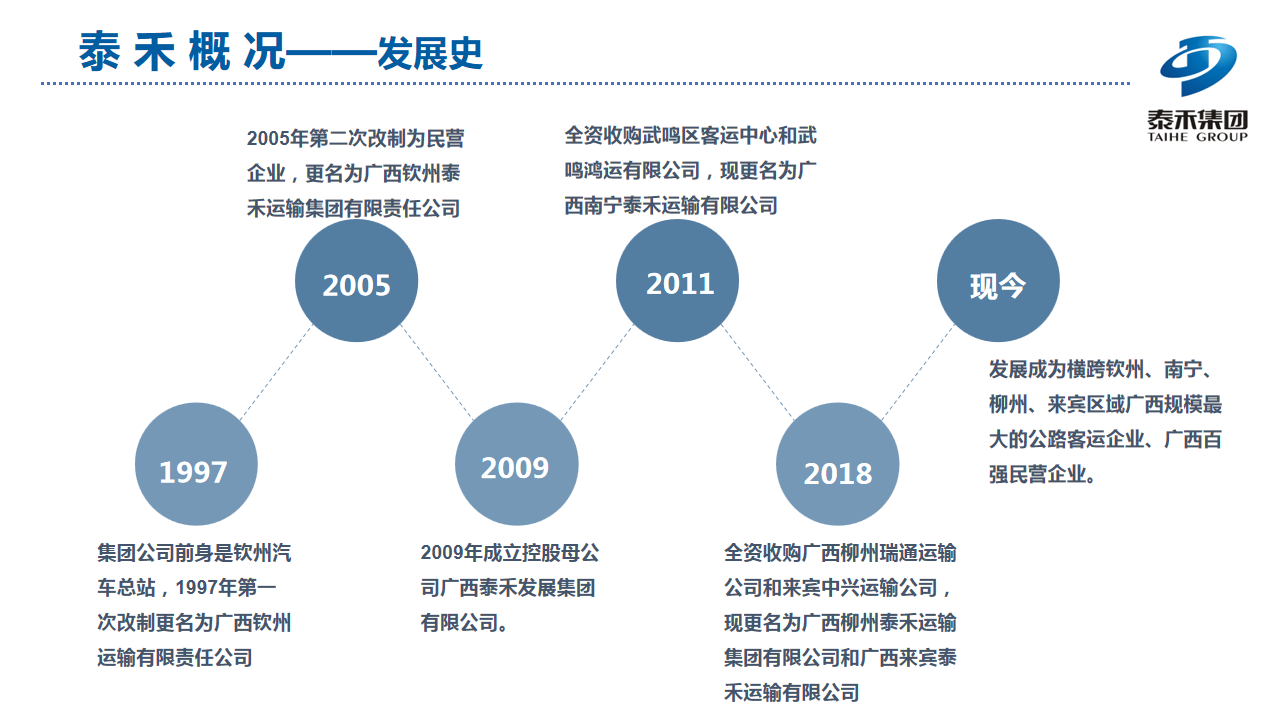 泰禾概况——发展史

泰禾集团
TAIHE GROUP

2005年第二次改制为民营企业，更名为广西钦州泰禾运输集团有限责任公司

全资收购武鸣区客运中心和武鸣鸿运有限公司，现更名为广西南宁泰禾运输有限公司

2005

2011

现今

发展成为横跨钦州、南宁、柳州、来宾区域广西规模最大的公路客运企业、广西百强民营企业。

1997

2009

2018

集团公司前身是钦州汽车总站，1997年第一次改制更名为广西钦州运输有限责任公司

2009年成立控股母公司广西泰禾发展集团有限公司。

全资收购广西柳州瑞通运输公司和来宾中兴运输公司，现更名为广西柳州泰禾运输集团有限公司和广西来宾泰禾运输有限公司